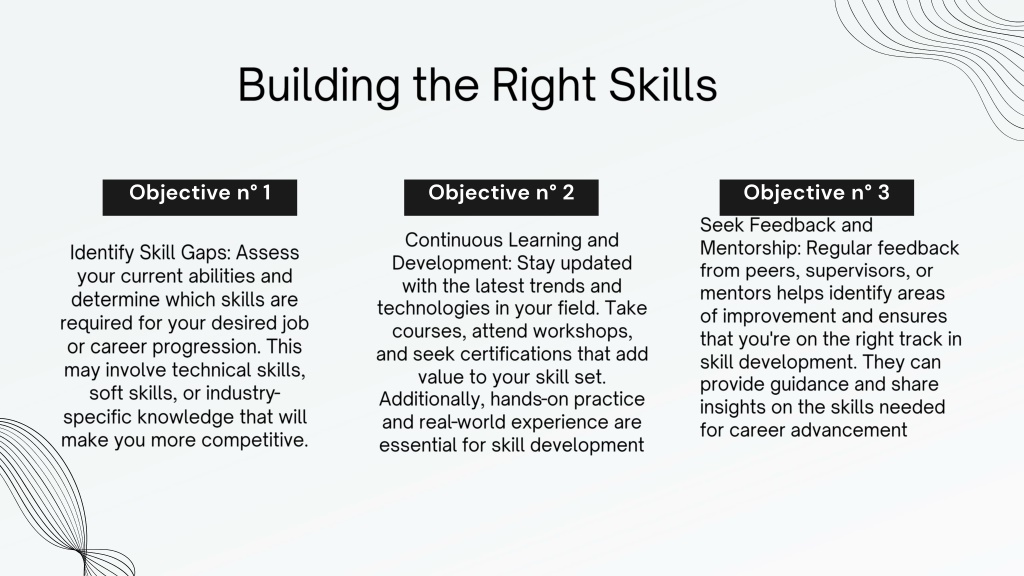 Building the Right Skills

Objective n° 1

Identify Skill Gaps: Assess your current abilities and determine which skills are required for your desired job or career progression. This may involve technical skills, soft skills, or industry-specific knowledge that will make you more competitive.

Objective n° 2

Continuous Learning and Development: Stay updated with the latest trends and technologies in your field. Take courses, attend workshops, and seek certifications that add value to your skill set. Additionally, hands-on practice and real-world experience are essential for skill development

Objective n° 3

Seek Feedback and Mentorship: Regular feedback from peers, supervisors, or mentors helps identify areas of improvement and ensures that you're on the right track in skill development. They can provide guidance and share insights on the skills needed for career advancement